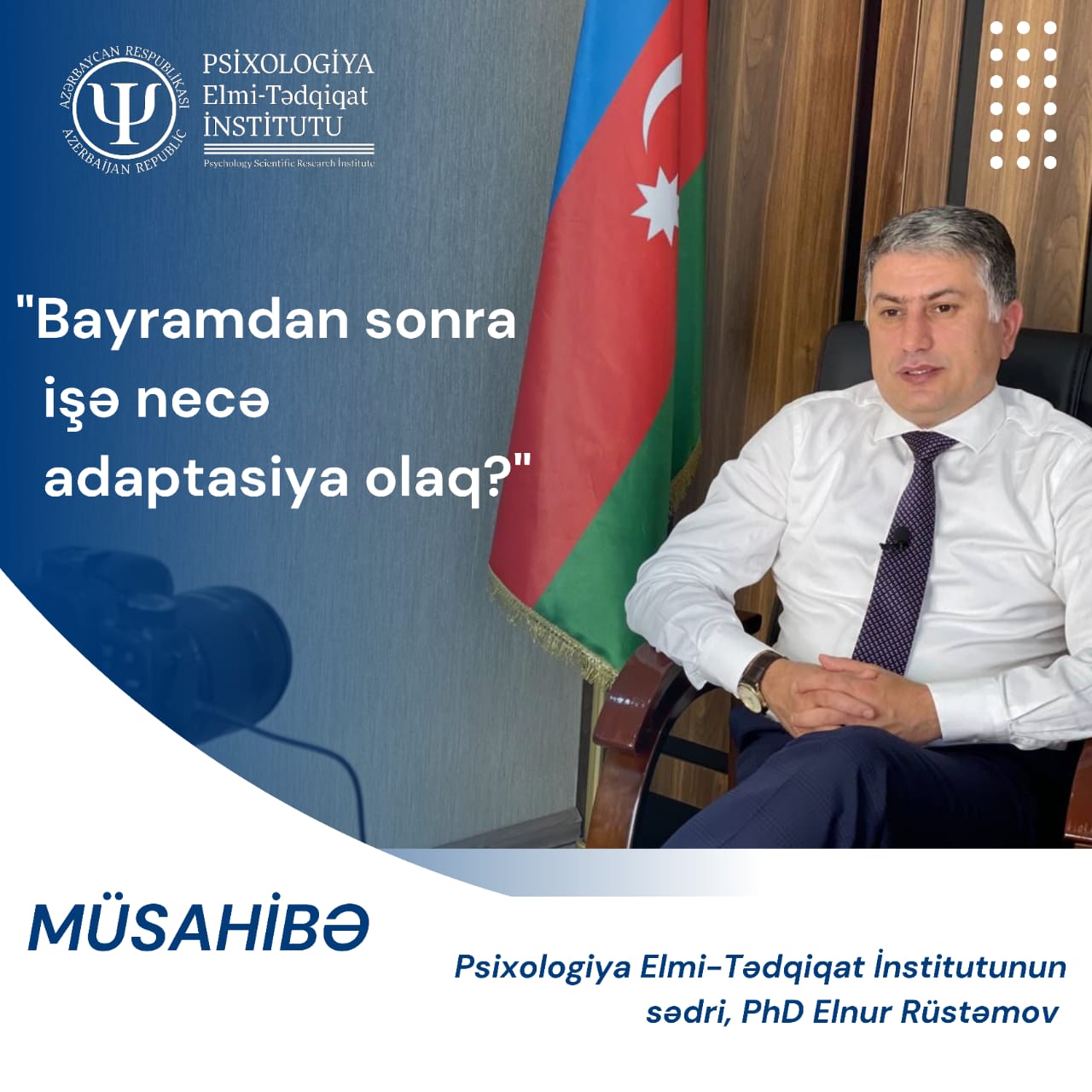 AZƏRBAYCAN RESPUBLİKASI
AZERBAIJAN REPUBLIC
Ψ

PSİXOLOGİYA
Elmi-Tədqiqat
İNSTİTUTU
Psychology Scientific Research İnstitute

"Bayramdan sonra işə necə adaptasiya olaq?"

MÜSAHİBƏ

Psixologiya Elmi-Tədqiqat İnstitutunun sədri, PhD Elnur Rüstəmov